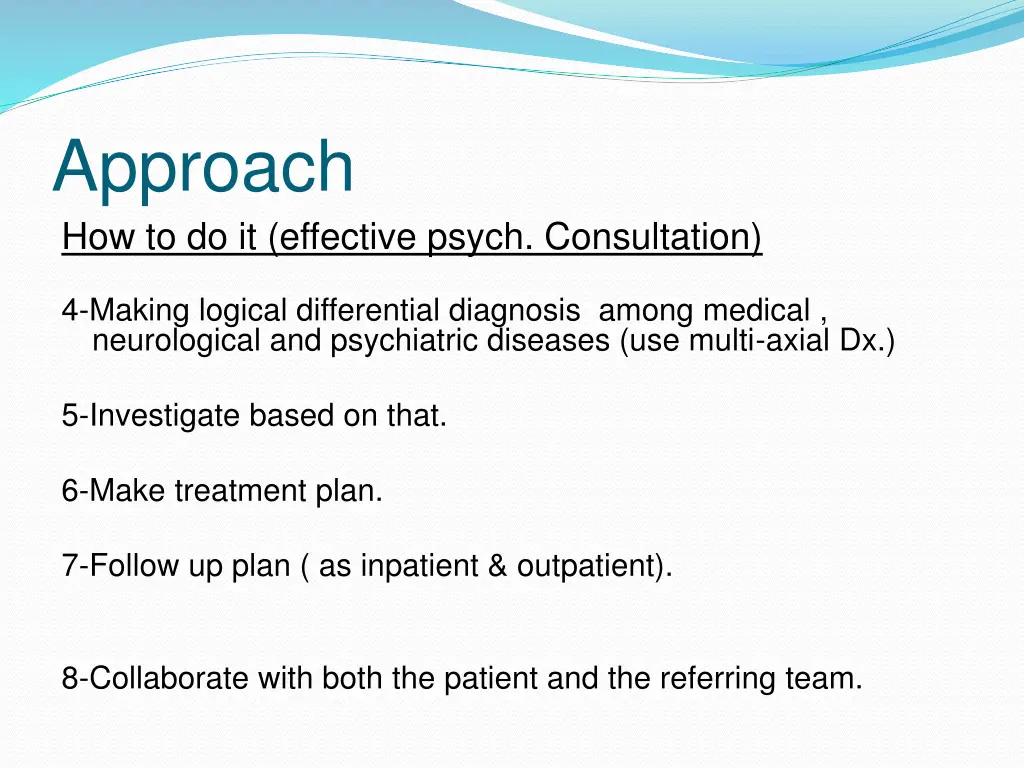 Approach

How to do it (effective psych. Consultation)

4-Making logical differential diagnosis among medical , neurological and psychiatric diseases (use multi-axial Dx.)

5-Investigate based on that.

6-Make treatment plan.

7-Follow up plan ( as inpatient & outpatient).

8-Collaborate with both the patient and the referring team.